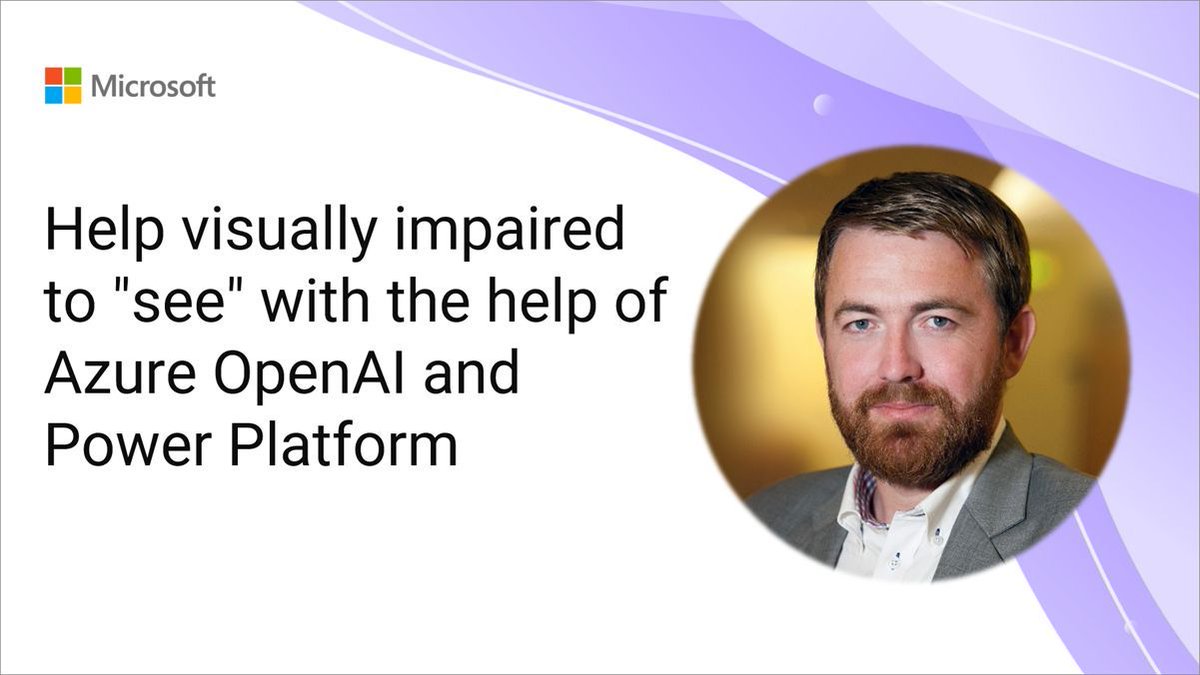 Microsoft

Help visually impaired to "see" with the help of Azure OpenAI and Power Platform